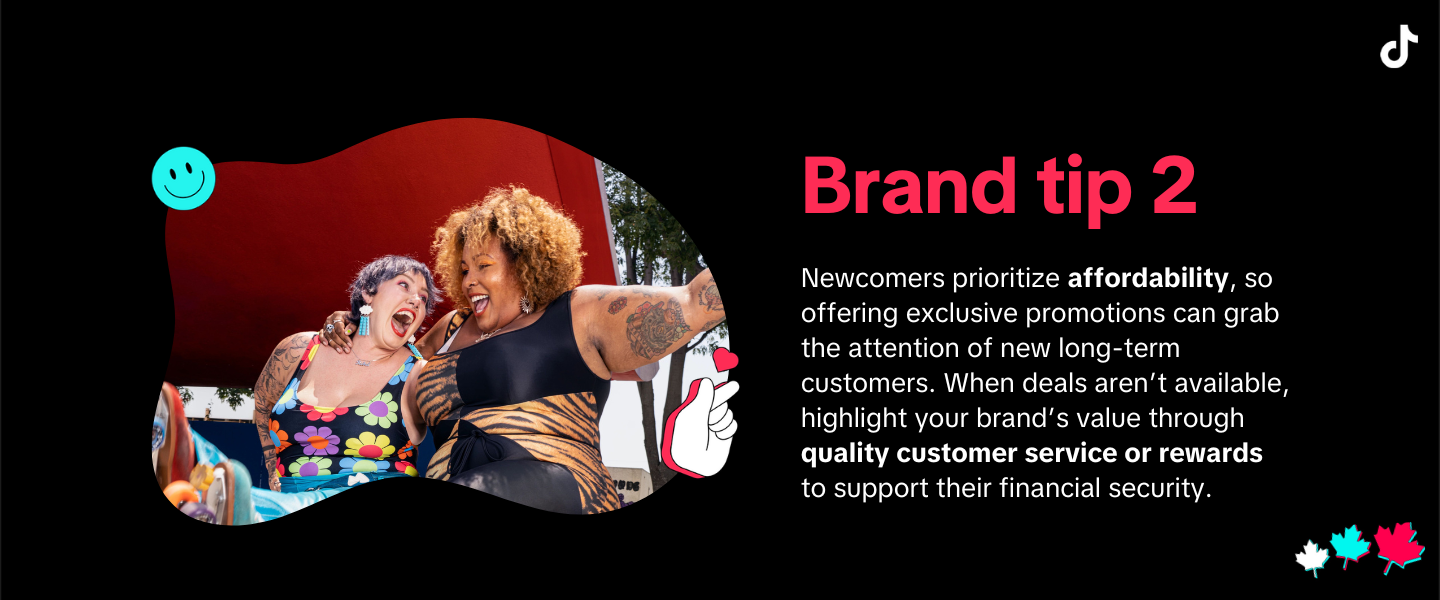 Brand tip 2

Newcomers prioritize affordability, so offering exclusive promotions can grab the attention of new long-term customers. When deals aren't available, highlight your brand's value through quality customer service or rewards to support their financial security.